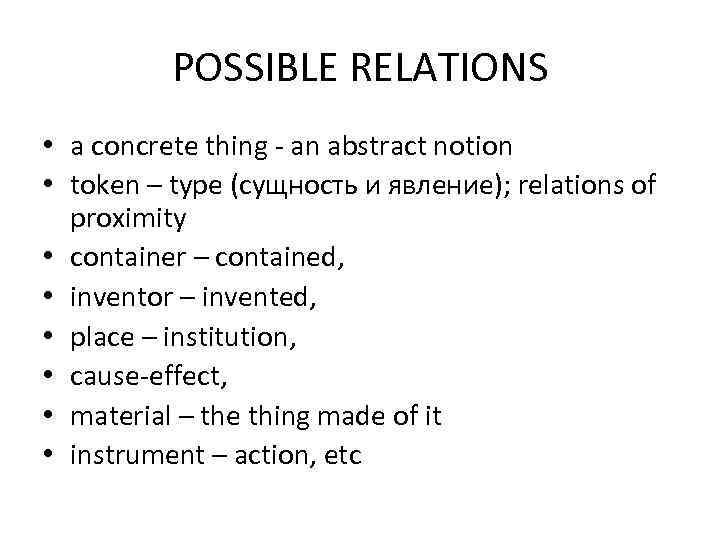 POSSIBLE RELATIONS

• a concrete thing - an abstract notion
• token – type (сущность и явление); relations of proximity
• container – contained,
• inventor – invented,
• place – institution,
• cause-effect,
• material – the thing made of it
• instrument – action, etc